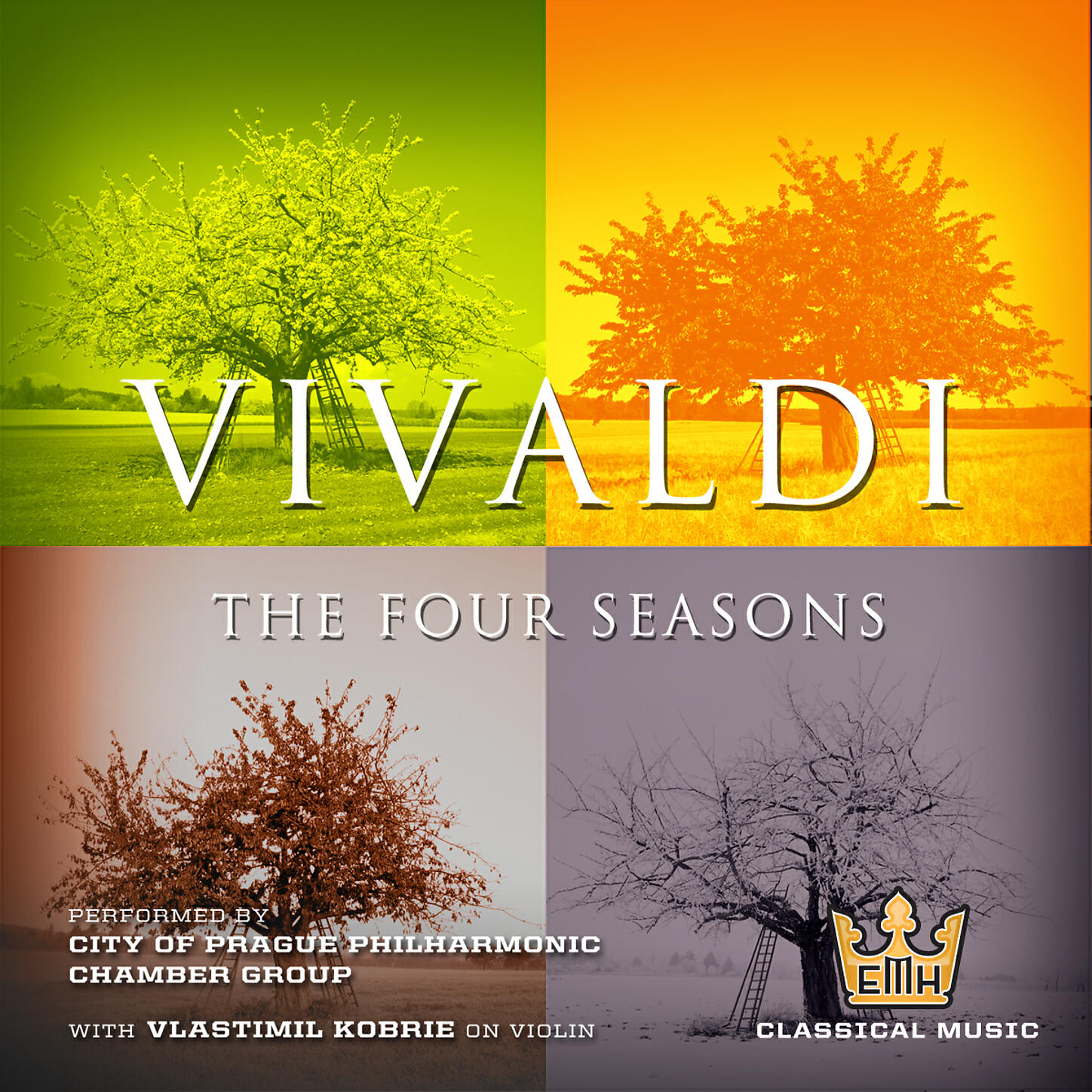 VIVALDI

THE FOUR SEASONS

PERFORMED BY
CITY OF PRAGUE PHILHARMONIC CHAMBER GROUP

WITH VLASTIMIL KOBRIE ON VIOLIN

EMH

CLASSICAL MUSIC